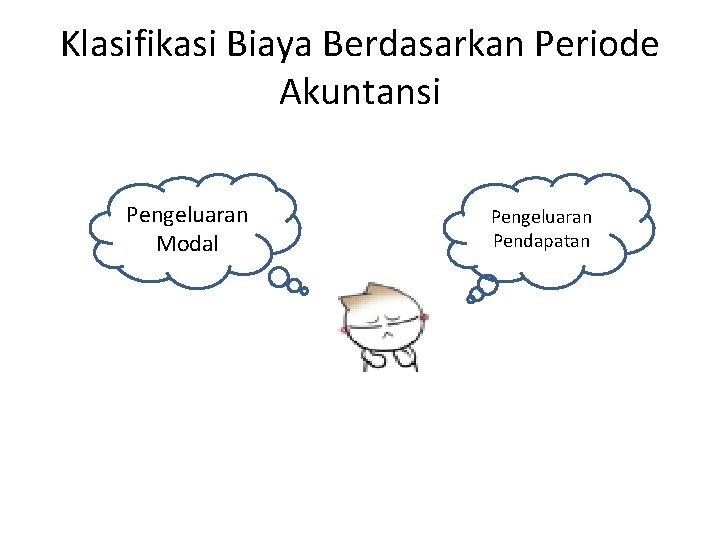 Klasifikasi Biaya Berdasarkan Periode Akuntansi

Pengeluaran Modal

Pengeluaran Pendapatan